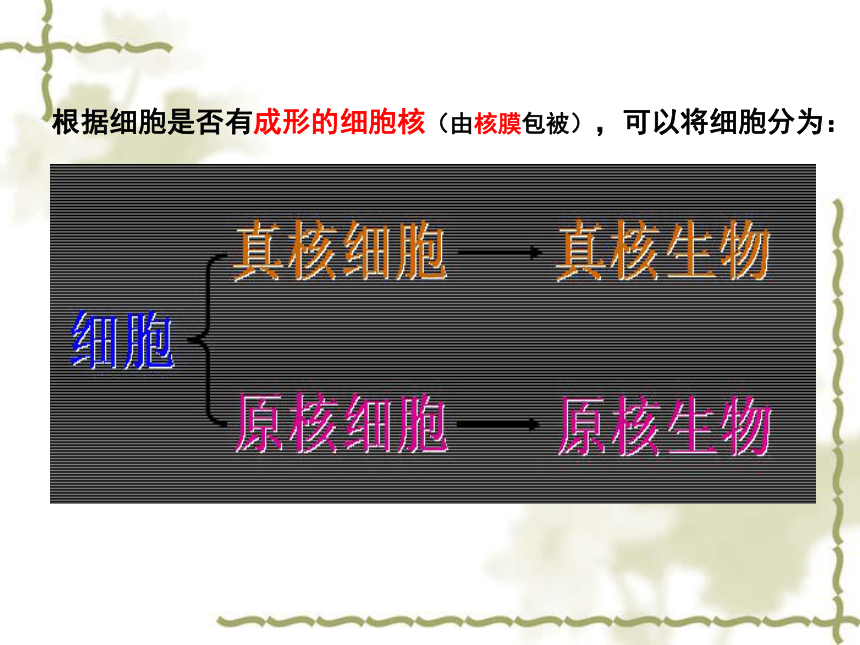 根据细胞是否有成形的细胞核（由核膜包被），可以将细胞分为：

细胞

真核细胞 → 真核生物

原核细胞 → 原核生物